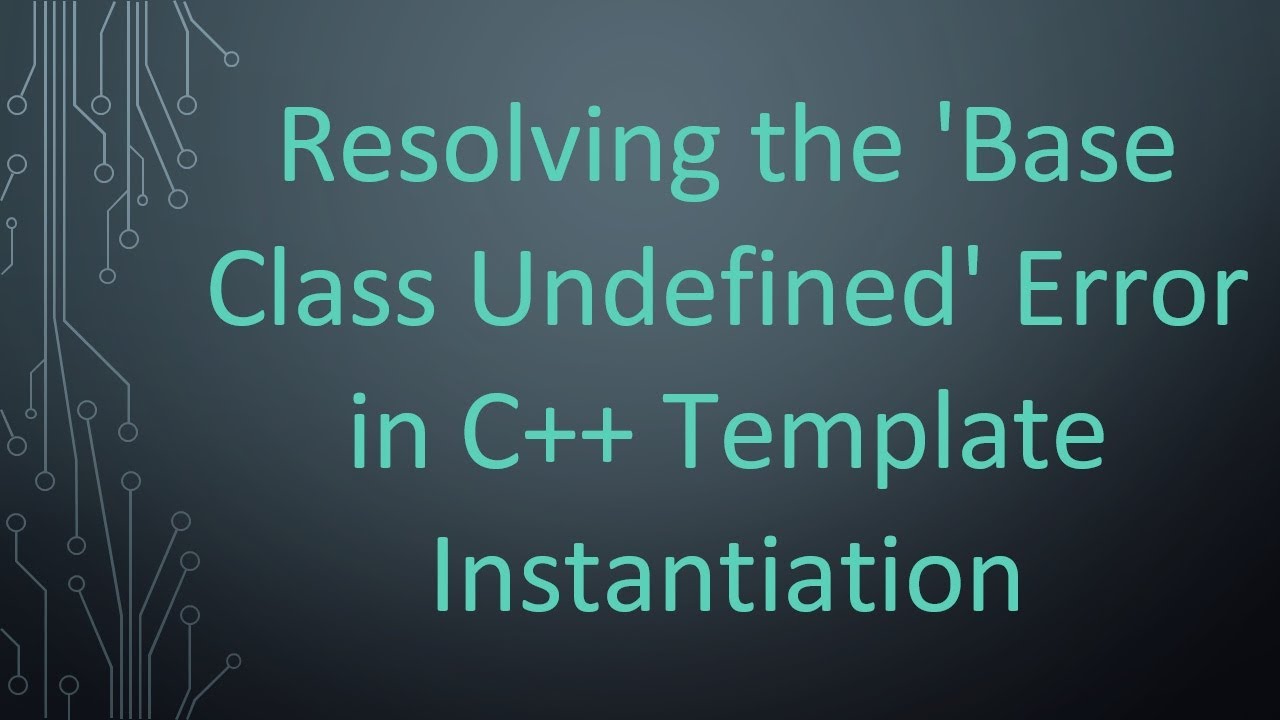 Resolving the 'Base Class Undefined' Error in C++ Template Instantiation